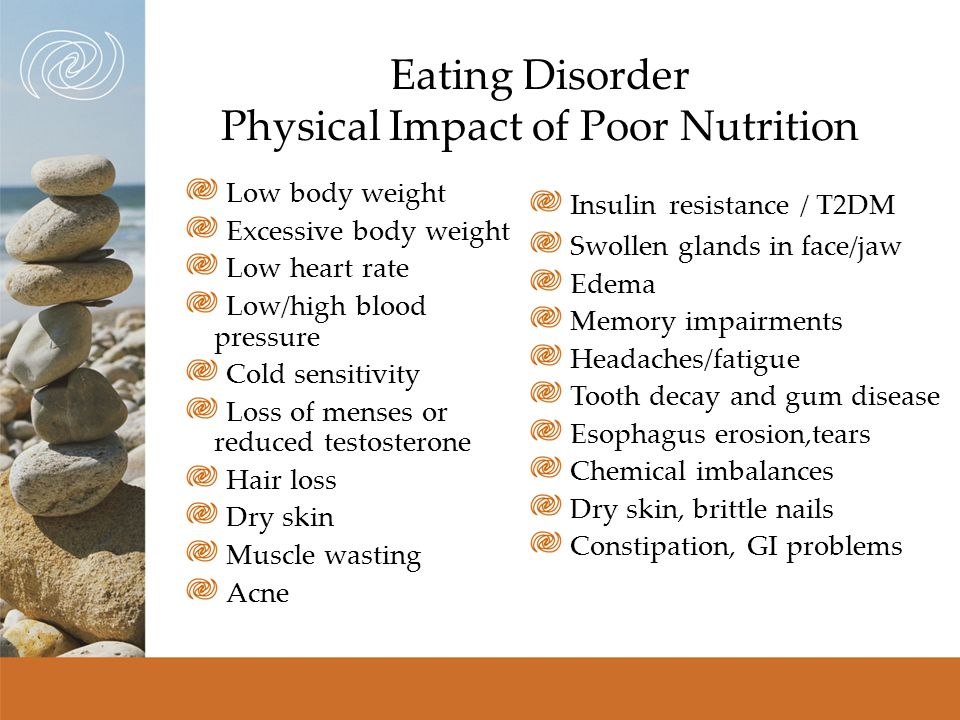 Eating Disorder
Physical Impact of Poor Nutrition

Low body weight
Excessive body weight
Low heart rate
Low/high blood pressure
Cold sensitivity
Loss of menses or reduced testosterone
Hair loss
Dry skin
Muscle wasting
Acne

Insulin resistance / T2DM
Swollen glands in face/jaw
Edema
Memory impairments
Headaches/fatigue
Tooth decay and gum disease
Esophagus erosion,tears
Chemical imbalances
Dry skin, brittle nails
Constipation, GI problems